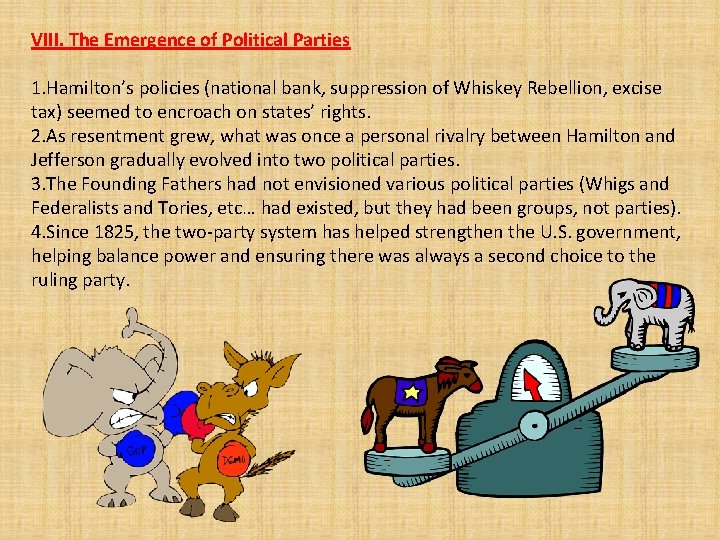 VIII. The Emergence of Political Parties

1.Hamilton's policies (national bank, suppression of Whiskey Rebellion, excise tax) seemed to encroach on states' rights.
2.As resentment grew, what was once a personal rivalry between Hamilton and Jefferson gradually evolved into two political parties.
3.The Founding Fathers had not envisioned various political parties (Whigs and Federalists and Tories, etc… had existed, but they had been groups, not parties).
4.Since 1825, the two-party system has helped strengthen the U.S. government, helping balance power and ensuring there was always a second choice to the ruling party.

GOP

DEMO